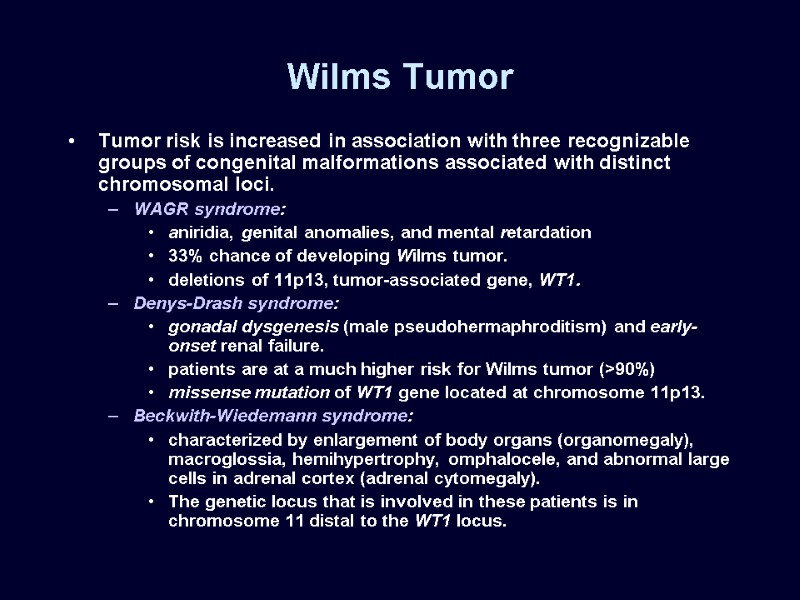 Wilms Tumor

• Tumor risk is increased in association with three recognizable groups of congenital malformations associated with distinct chromosomal loci.

– WAGR syndrome:
• aniridia, genital anomalies, and mental retardation
• 33% chance of developing Wilms tumor.
• deletions of 11p13, tumor-associated gene, WT1.

– Denys-Drash syndrome:
• gonadal dysgenesis (male pseudohermaphroditism) and early-onset renal failure.
• patients are at a much higher risk for Wilms tumor (>90%)
• missense mutation of WT1 gene located at chromosome 11p13.

– Beckwith-Wiedemann syndrome:
• characterized by enlargement of body organs (organomegaly), macroglossia, hemihypertrophy, omphalocele, and abnormal large cells in adrenal cortex (adrenal cytomegaly).
• The genetic locus that is involved in these patients is in chromosome 11 distal to the WT1 locus.